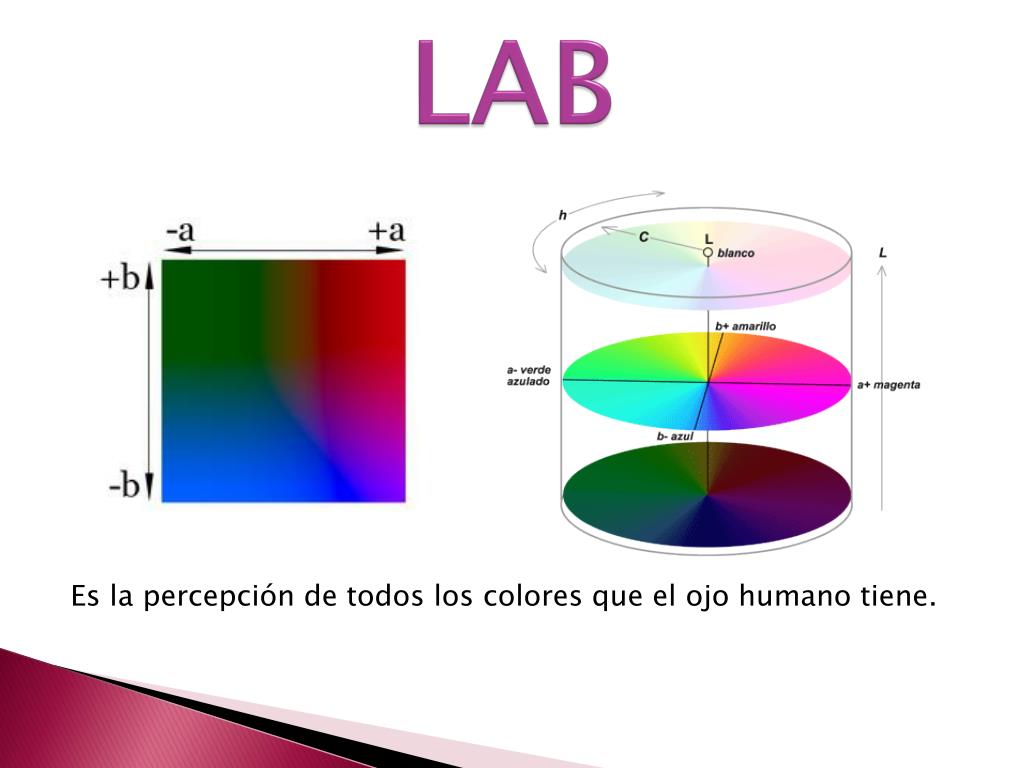 LAB

-a +a
+b
-b

h
C
L
blanco
L
b+ amarillo
a- verde azulado
a+ magenta
b- azul

Es la percepción de todos los colores que el ojo humano tiene.